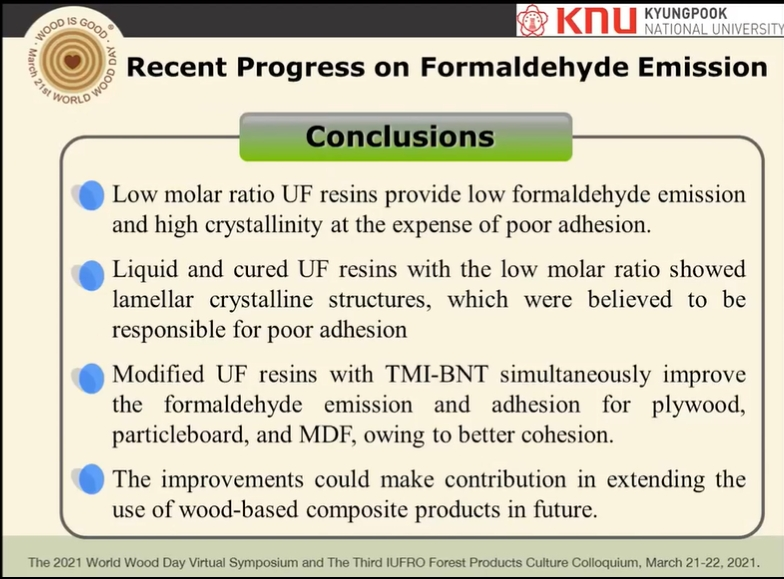 WOOD IS GOOD® March 21st WORLD WOOD DAY

KNU KYUNGPOOK NATIONAL UNIVERSITY

Recent Progress on Formaldehyde Emission

Conclusions

Low molar ratio UF resins provide low formaldehyde emission and high crystallinity at the expense of poor adhesion.

Liquid and cured UF resins with the low molar ratio showed lamellar crystalline structures, which were believed to be responsible for poor adhesion

Modified UF resins with TMI-BNT simultaneously improve the formaldehyde emission and adhesion for plywood, particleboard, and MDF, owing to better cohesion.

The improvements could make contribution in extending the use of wood-based composite products in future.

The 2021 World Wood Day Virtual Symposium and The Third IUFRO Forest Products Culture Colloquium, March 21-22, 2021.